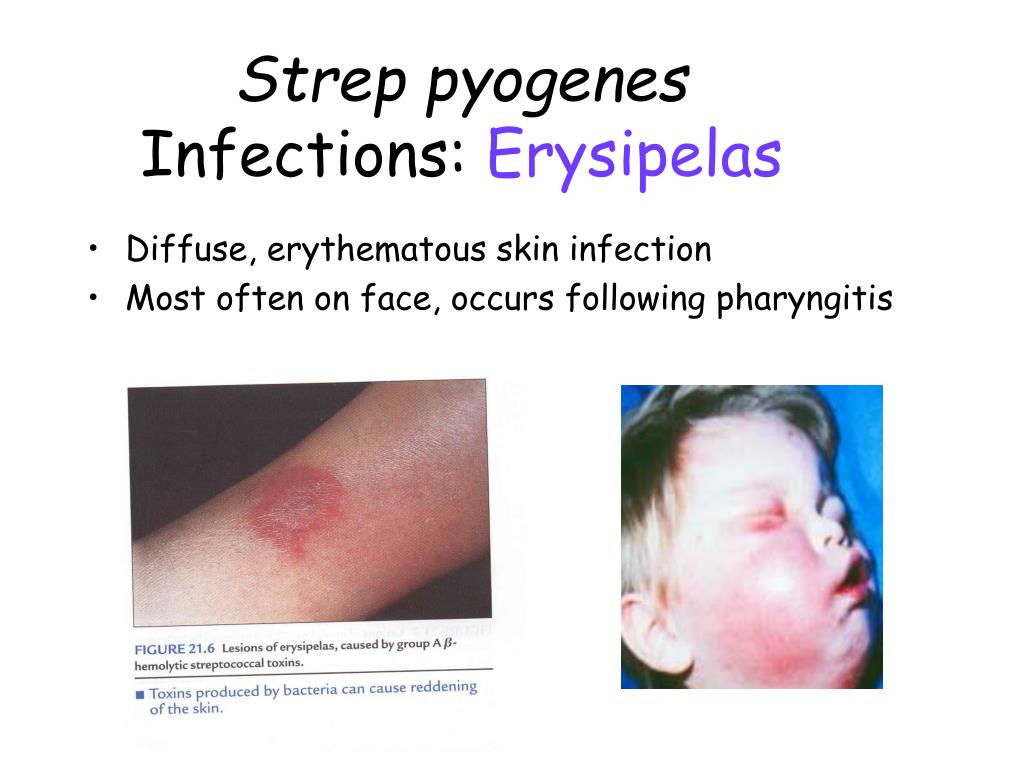 Strep pyogenes
Infections: Erysipelas

• Diffuse, erythematous skin infection
• Most often on face, occurs following pharyngitis

FIGURE 21.6 Lesions of erysipelas, caused by group A $\beta$-hemolytic streptococcal toxins.

■ Toxins produced by bacteria can cause reddening of the skin.